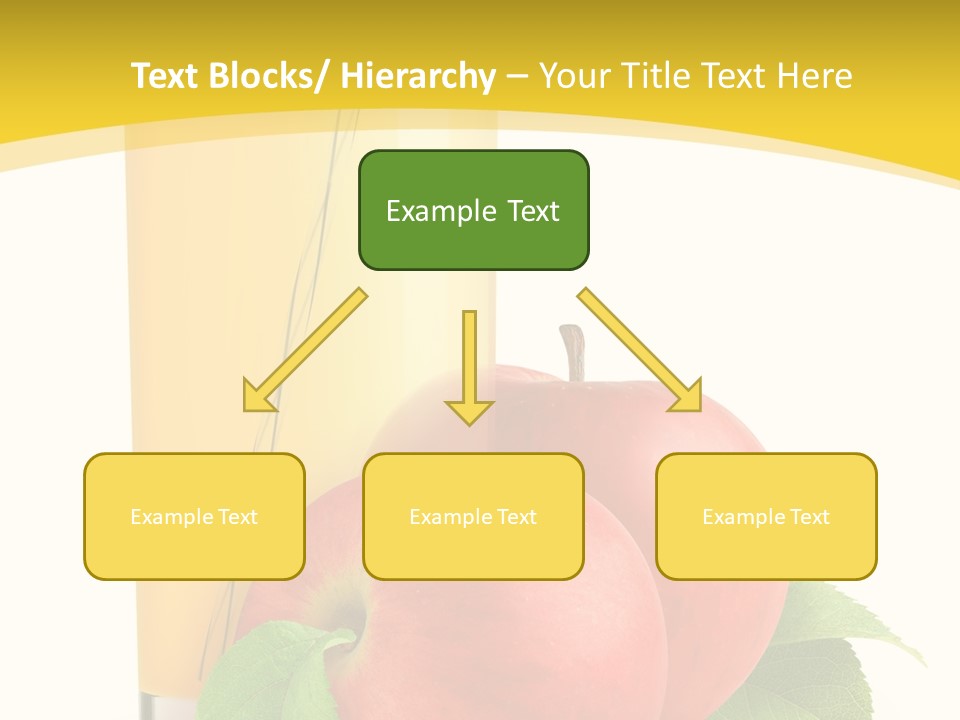 Text Blocks/ Hierarchy – Your Title Text Here

Example Text

Example Text

Example Text

Example Text